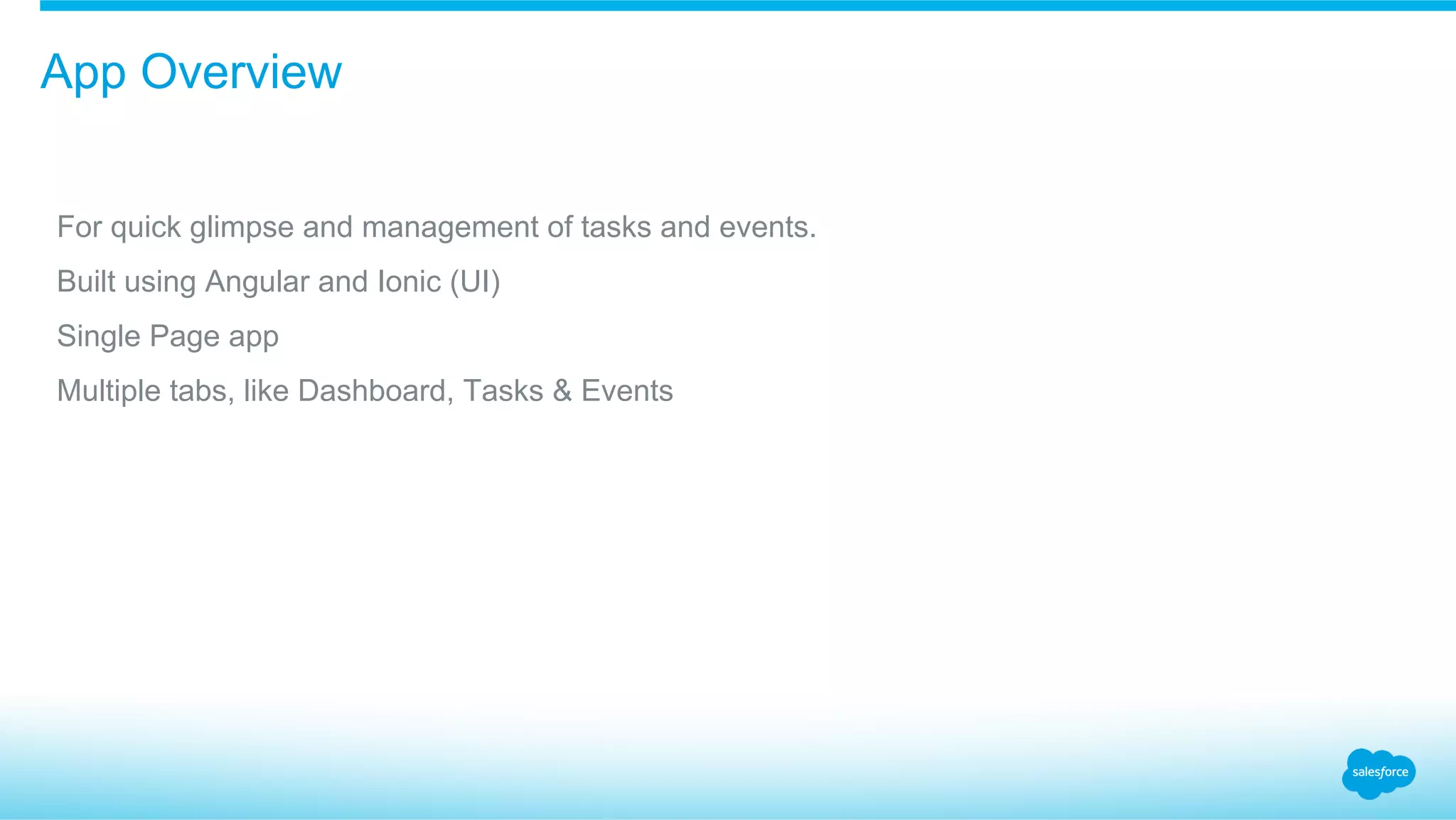 App Overview

For quick glimpse and management of tasks and events.

Built using Angular and Ionic (UI)

Single Page app

Multiple tabs, like Dashboard, Tasks & Events

salesforce